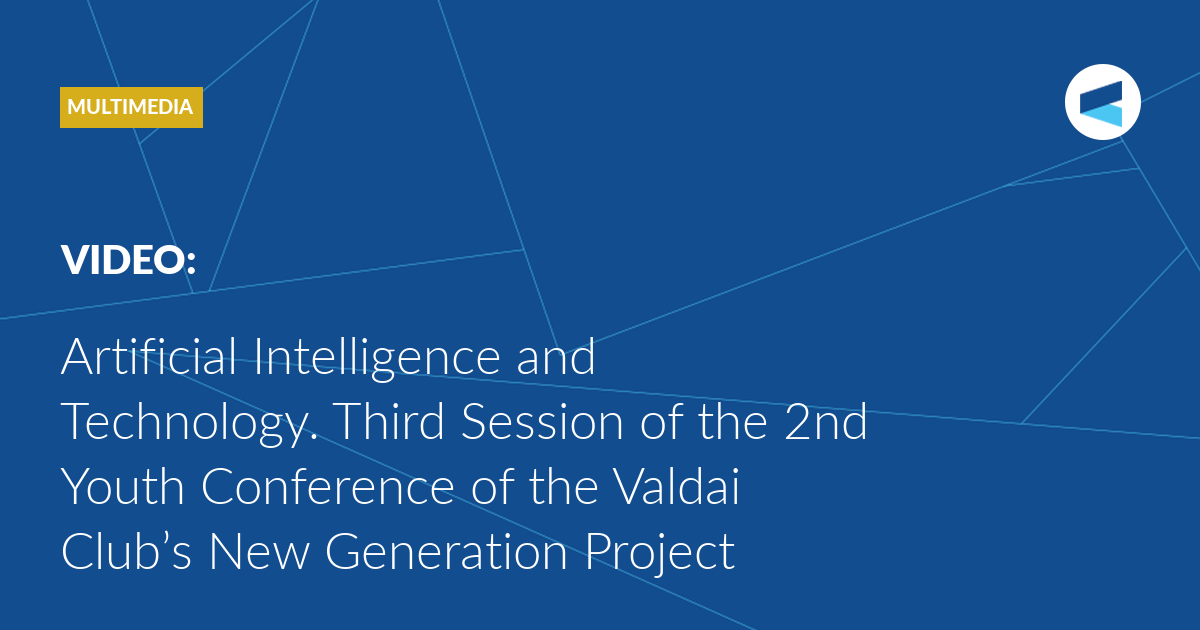 MULTIMEDIA

VIDEO:

Artificial Intelligence and Technology. Third Session of the 2nd Youth Conference of the Valdai Club’s New Generation Project